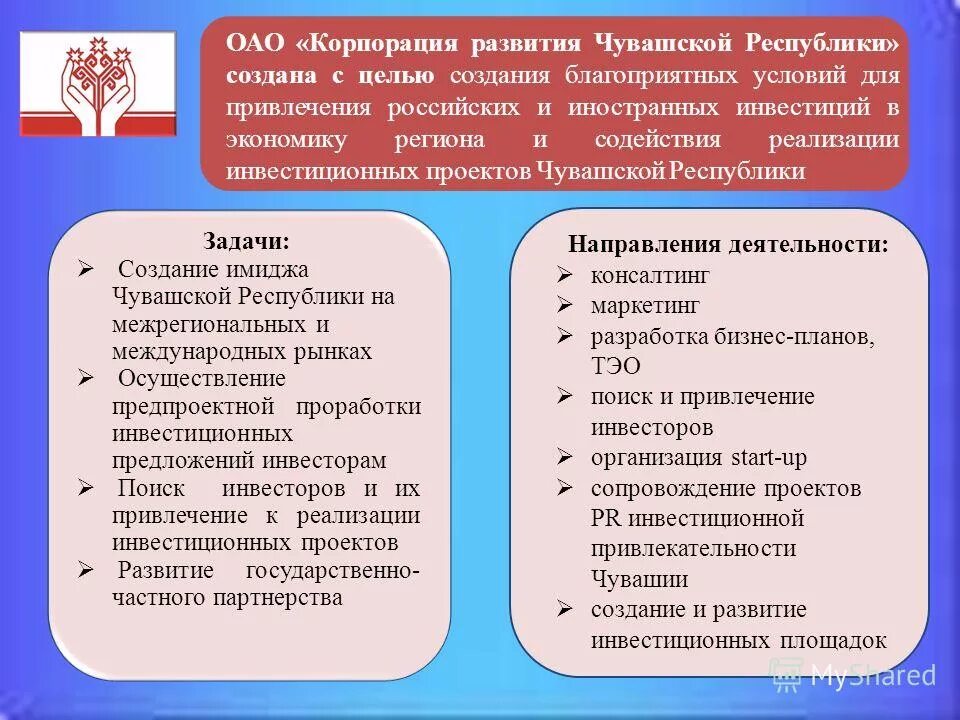 ОАО «Корпорация развития Чувашской Республики» создана с целью создания благоприятных условий для привлечения российских и иностранных инвестиций в экономику региона и содействия реализации инвестиционных проектов Чувашской Республики

Задачи:
➢ Создание имиджа Чувашской Республики на межрегиональных и международных рынках
➢ Осуществление предпроектной проработки инвестиционных предложений инвесторам
➢ Поиск инвесторов и их привлечение к реализации инвестиционных проектов
➢ Развитие государственно-частного партнерства

Направления деятельности:
➢ консалтинг
➢ маркетинг
➢ разработка бизнес-планов, ТЭО
➢ поиск и привлечение инвесторов
➢ организация start-up
➢ сопровождение проектов PR инвестиционной привлекательности Чувашии
➢ создание и развитие инвестиционных площадок

MyShared